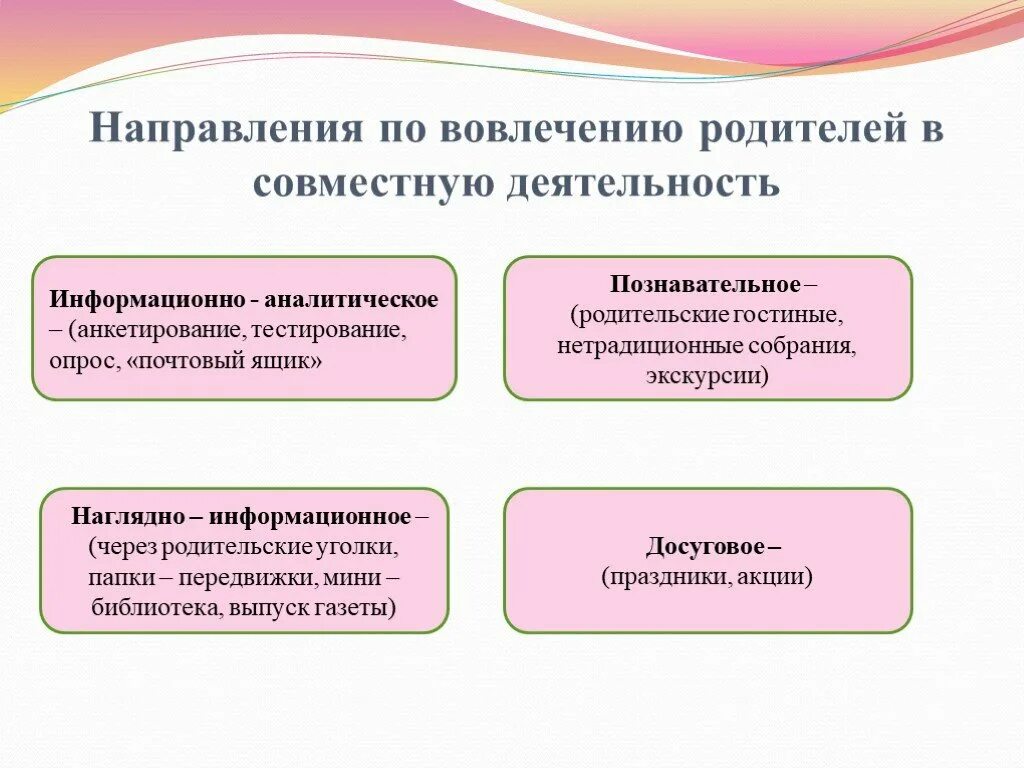 Направления по вовлечению родителей в совместную деятельность

Информационно - аналитическое – (анкетирование, тестирование, опрос, «почтовый ящик»

Познавательное – (родительские гостиные, нетрадиционные собрания, экскурсии)

Наглядно – информационное – (через родительские уголки, папки – передвижки, мини – библиотека, выпуск газеты)

Досуговое – (праздники, акции)